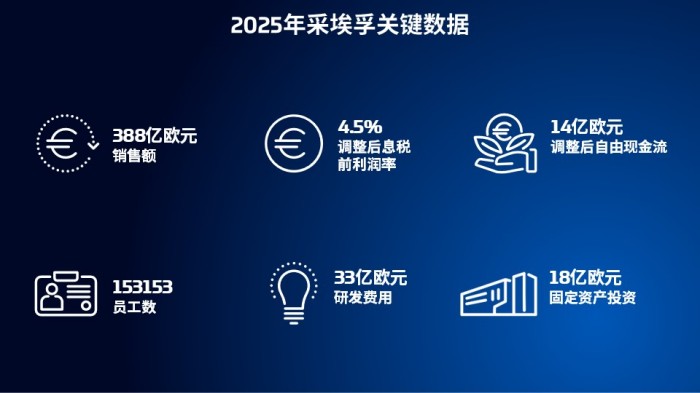 2025年采埃孚关键数据

388亿欧元
销售额

4.5%
调整后息税前利润率

14亿欧元
调整后自由现金流

153153
员工数

33亿欧元
研发费用

18亿欧元
固定资产投资